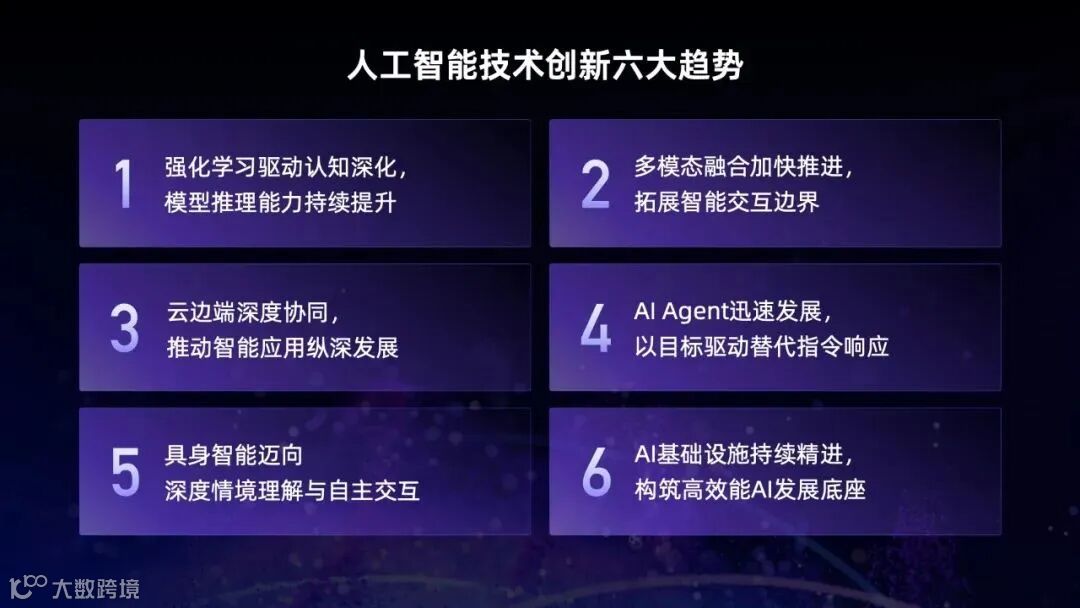 人工智能技术创新六大趋势

1 强化学习驱动认知深化，模型推理能力持续提升

2 多模态融合加快推进，拓展智能交互边界

3 云边端深度协同，推动智能应用纵深发展

4 AI Agent迅速发展，以目标驱动替代指令响应

5 具身智能迈向深度情境理解与自主交互

6 AI基础设施持续精进，构筑高效能AI发展底座

大数跨境